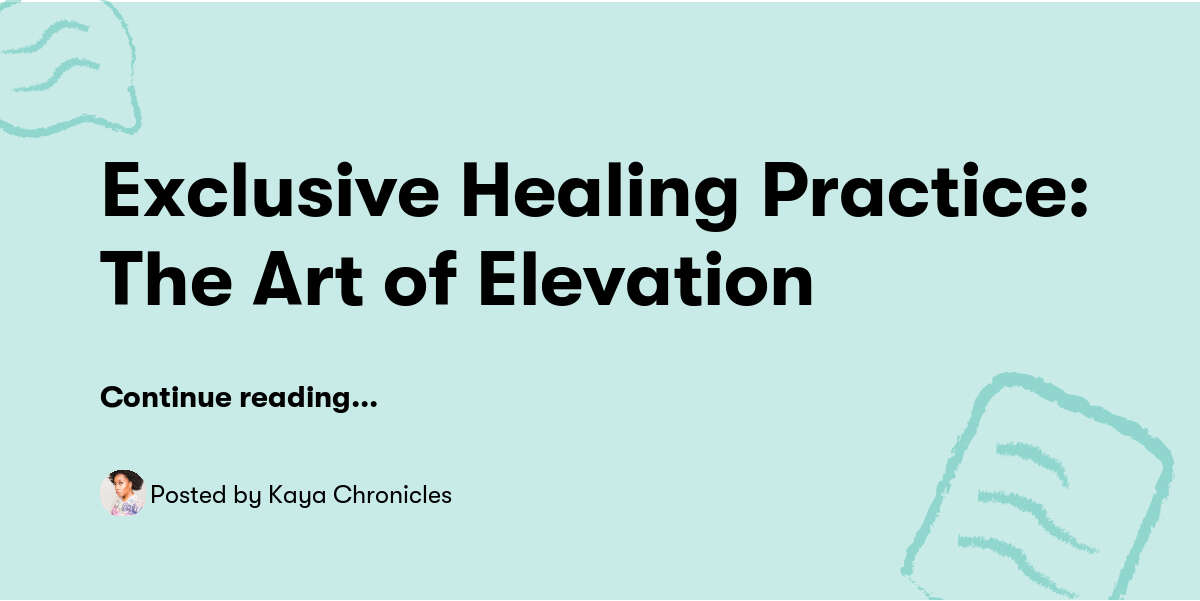 Exclusive Healing Practice: The Art of Elevation

Continue reading...

Posted by Kaya Chronicles